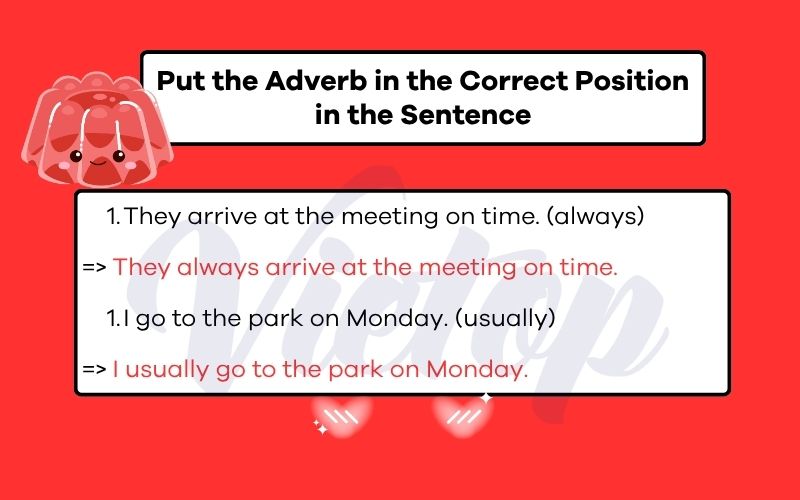 Put the Adverb in the Correct Position in the Sentence

1. They arrive at the meeting on time. (always)

=> They always arrive at the meeting on time.

1. I go to the park on Monday. (usually)

=> I usually go to the park on Monday.

Vietop